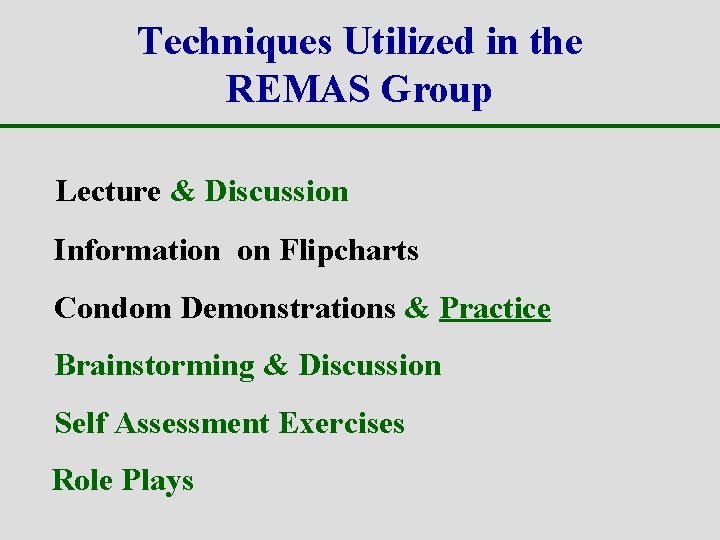 Techniques Utilized in the REMAS Group

Lecture & Discussion

Information on Flipcharts

Condom Demonstrations & Practice

Brainstorming & Discussion

Self Assessment Exercises

Role Plays